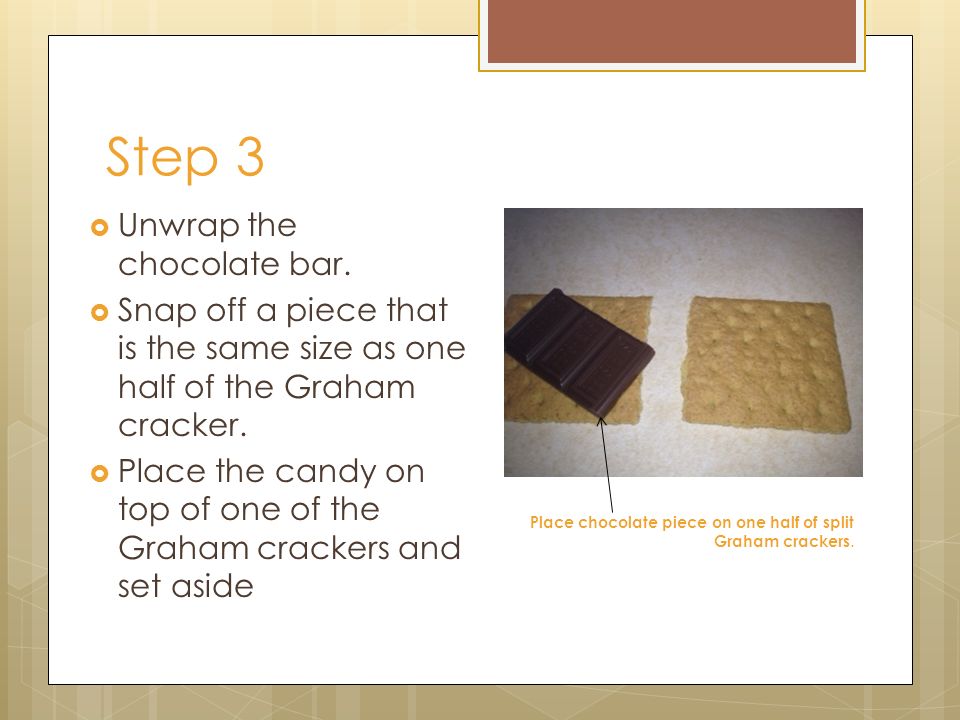 Step 3

Unwrap the chocolate bar.

Snap off a piece that is the same size as one half of the Graham cracker.

Place the candy on top of one of the Graham crackers and set aside

Place chocolate piece on one half of split Graham crackers.